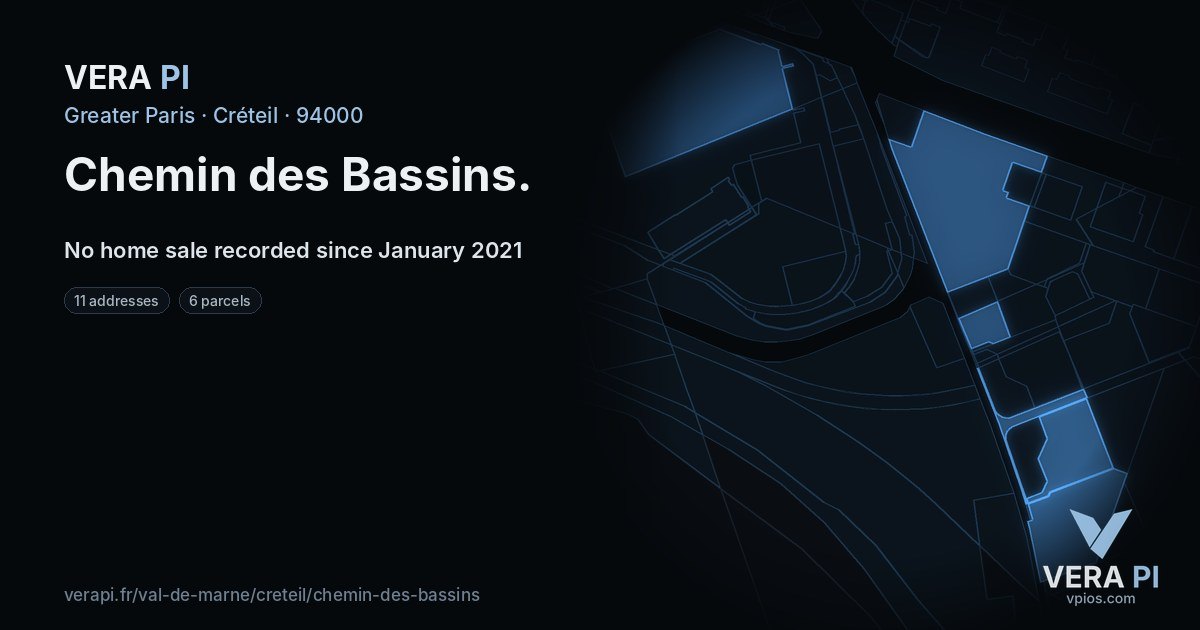 VERA PI
Greater Paris · Créteil · 94000

Chemin des Bassins.

No home sale recorded since January 2021

11 addresses
6 parcels

verapi.fr/val-de-marne/creteil/chemin-des-bassins

VERA PI
vpios.com